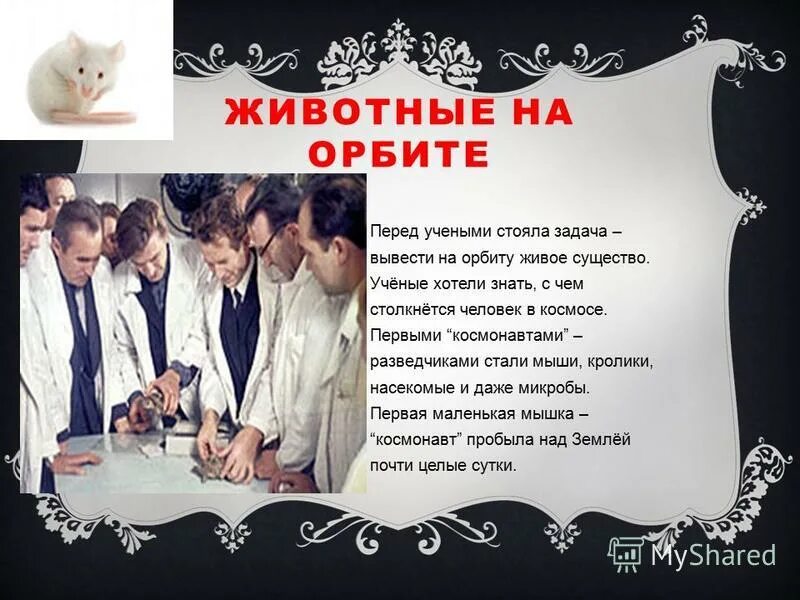 ЖИВОТНЫЕ НА ОРБИТЕ

Перед учеными стояла задача – вывести на орбиту живое существо. Учёные хотели знать, с чем столкнётся человек в космосе. Первыми “космонавтами” – разведчиками стали мыши, кролики, насекомые и даже микробы. Первая маленькая мышка – “космонавт” пробыла над Землёй почти целые сутки.

MyShared